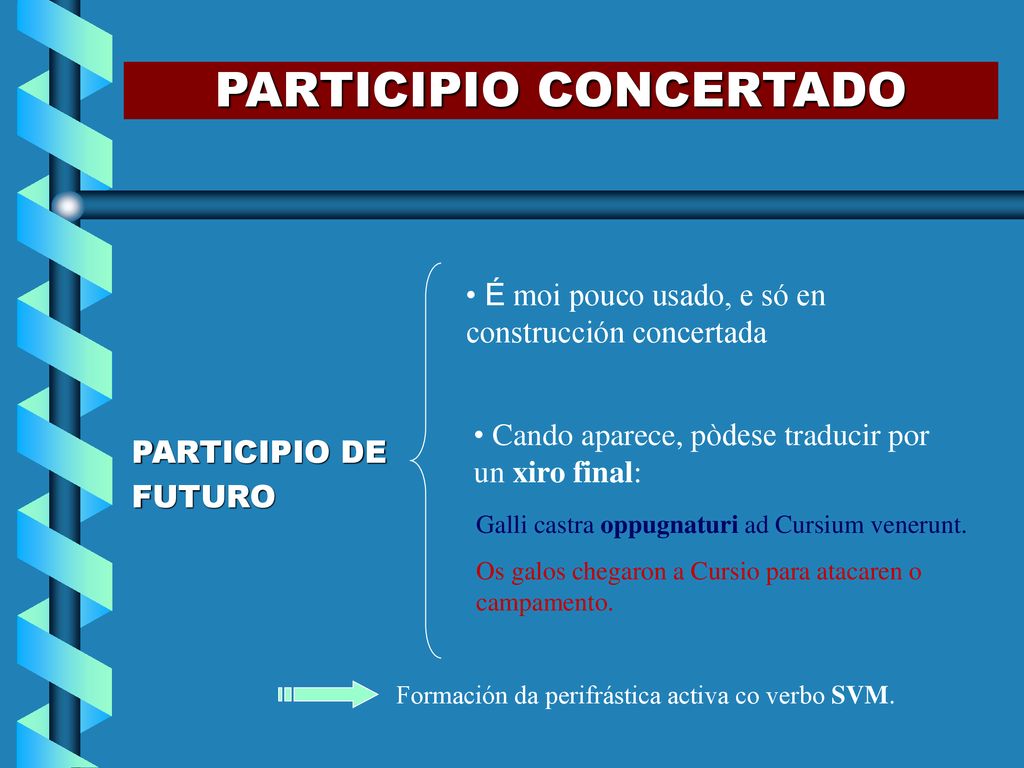 PARTICIPIO CONCERTADO

PARTICIPIO DE FUTURO

• É moi pouco usado, e só en construcción concertada

• Cando aparece, pòdese traducir por un xiro final:

Galli castra oppugnaturi ad Cursium venerunt.

Os galos chegaron a Cursio para atacaren o campamento.

Formación da perifrástica activa co verbo SVM.